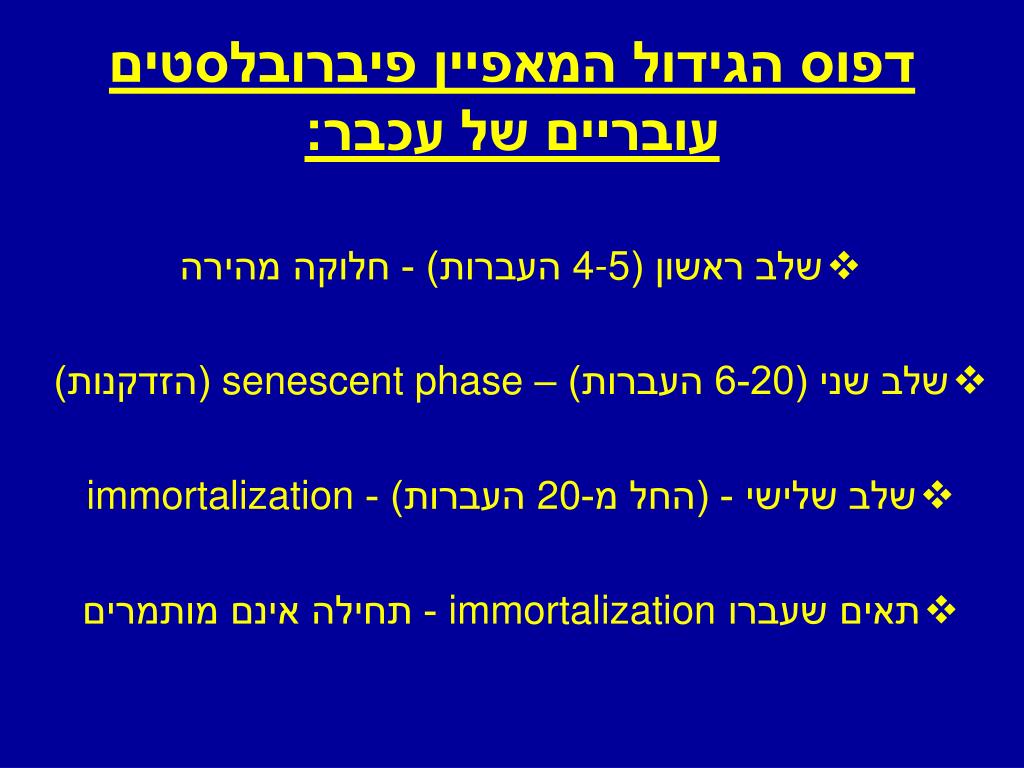 דפוס הגידול המאפיין פיברובלסטים עובריים של עכבר:

❖ שלב ראשון (4-5 העברות) - חלוקה מהירה

❖ שלב שני (6-20 העברות) – senescent phase (הזדקנות)

❖ שלב שלישי - (החל מ-20 העברות) - immortalization

❖ תאים שעברו immortalization - תחילה אינם מותמרים